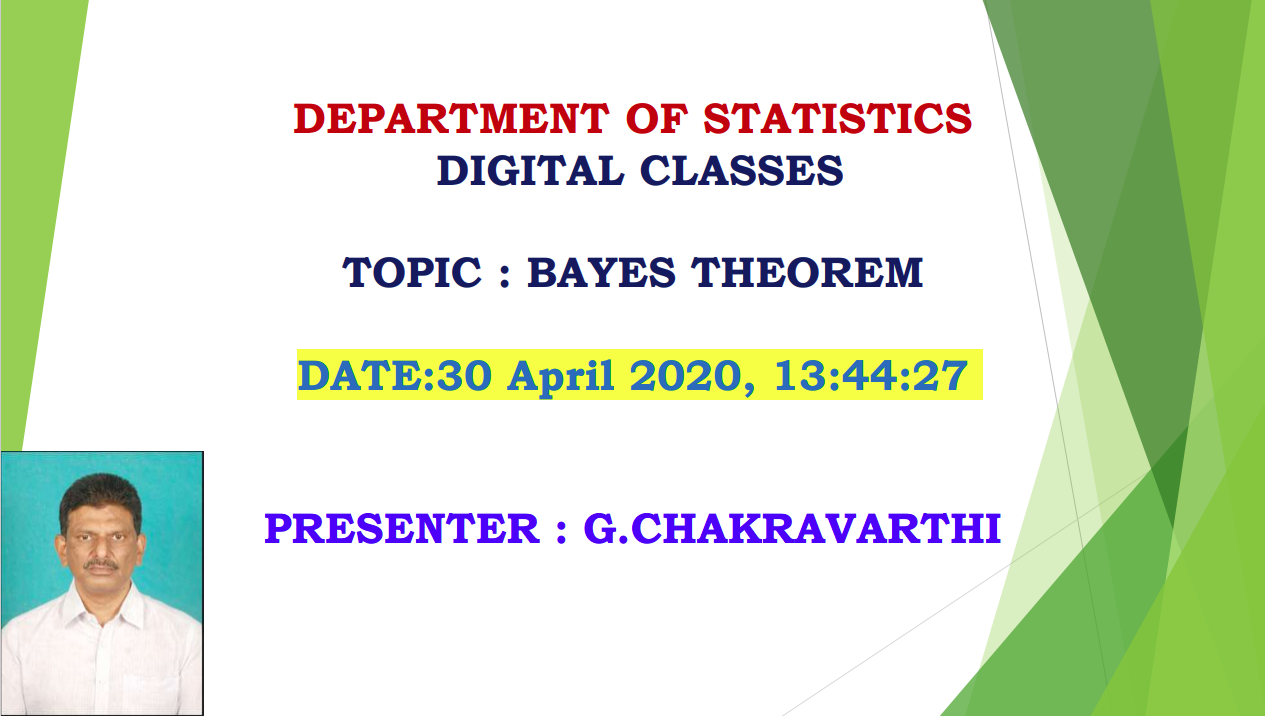 DEPARTMENT OF STATISTICS
DIGITAL CLASSES

TOPIC : BAYES THEOREM

DATE:30 April 2020, 13:44:27

PRESENTER : G.CHAKRAVARTHI